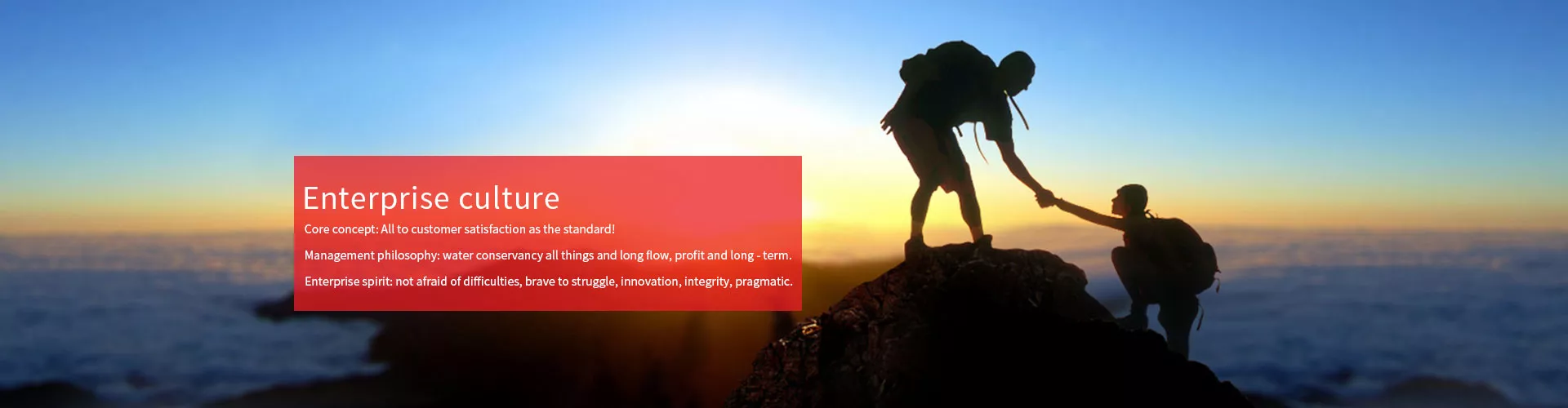 Enterprise culture

Core concept: All to customer satisfaction as the standard!

Management philosophy: water conservancy all things and long flow, profit and long - term.

Enterprise spirit: not afraid of difficulties, brave to struggle, innovation, integrity, pragmatic.